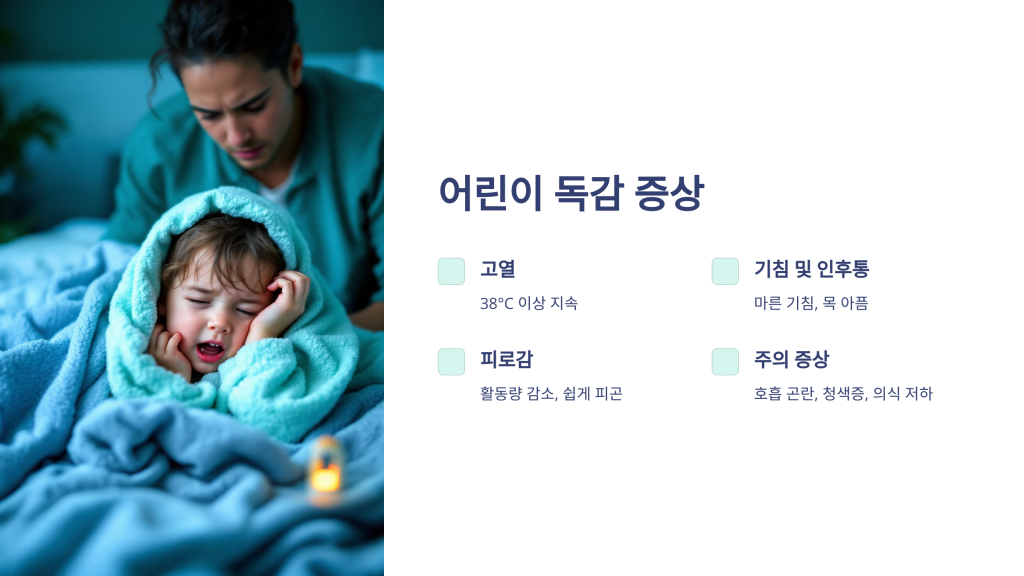 어린이 독감 증상

고열

38°C 이상 지속

기침 및 인후통

마른 기침, 목 아픔

피로감

활동량 감소, 쉽게 피곤

주의 증상

호흡 곤란, 청색증, 의식 저하